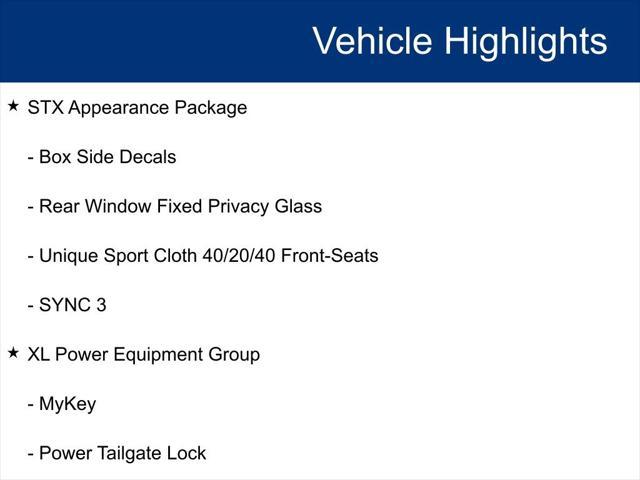 Vehicle Highlights

★ STX Appearance Package

- Box Side Decals

- Rear Window Fixed Privacy Glass

- Unique Sport Cloth 40/20/40 Front-Seats

- SYNC 3

★ XL Power Equipment Group

- MyKey

- Power Tailgate Lock